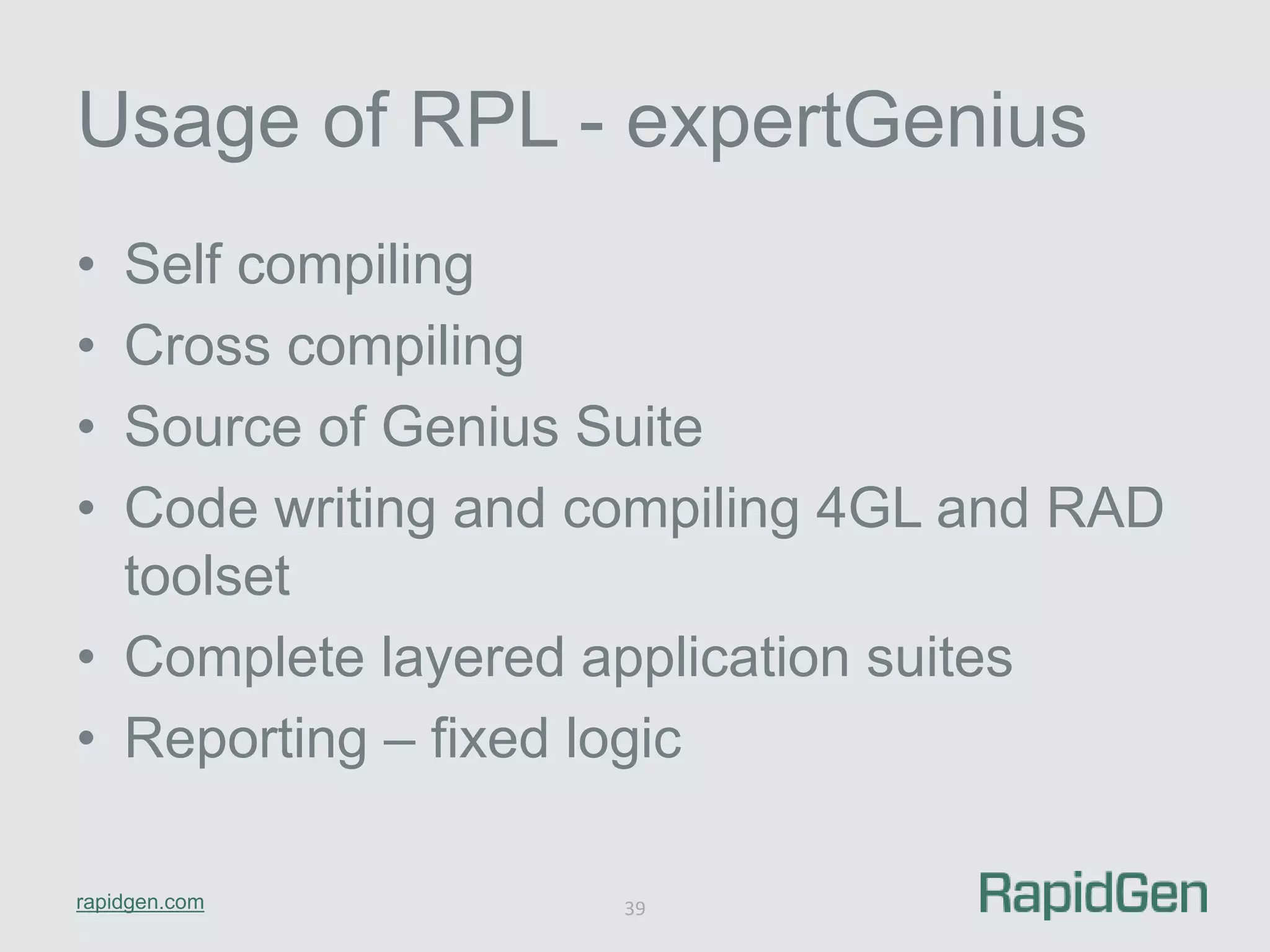 Usage of RPL - expertGenius

• Self compiling
• Cross compiling
• Source of Genius Suite
• Code writing and compiling 4GL and RAD toolset
• Complete layered application suites
• Reporting – fixed logic

rapidgen.com

39

RapidGen